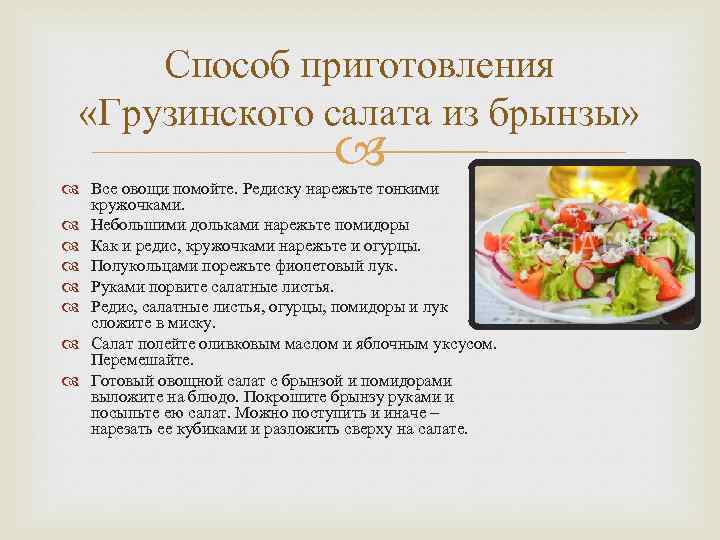 Способ приготовления «Грузинского салата из брынзы»

Все овощи помойте. Редиску нарежьте тонкими кружочками.

Небольшими дольками нарежьте помидоры

Как и редис, кружочками нарежьте и огурцы.

Полукольцами порежьте фиолетовый лук.

Руками порвите салатные листья.

Редис, салатные листья, огурцы, помидоры и лук сложите в миску.

Салат полейте оливковым маслом и яблочным уксусом. Перемешайте.

Готовый овощной салат с брынзой и помидорами выложите на блюдо. Покрошите брынзу руками и посыпьте ею салат. Можно поступить и иначе – нарезать ее кубиками и разложить сверху на салате.